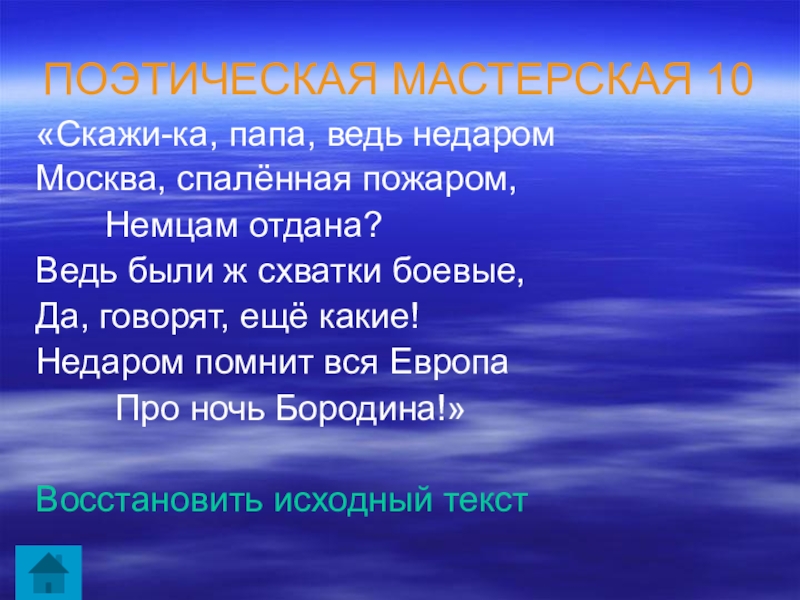 ПОЭТИЧЕСКАЯ МАСТЕРСКАЯ 10

«Скажи-ка, папа, ведь недаром
Москва, спалённая пожаром,
Немцам отдана?
Ведь были ж схватки боевые,
Да, говорят, ещё какие!
Недаром помнит вся Европа
Про ночь Бородина!»

Восстановить исходный текст